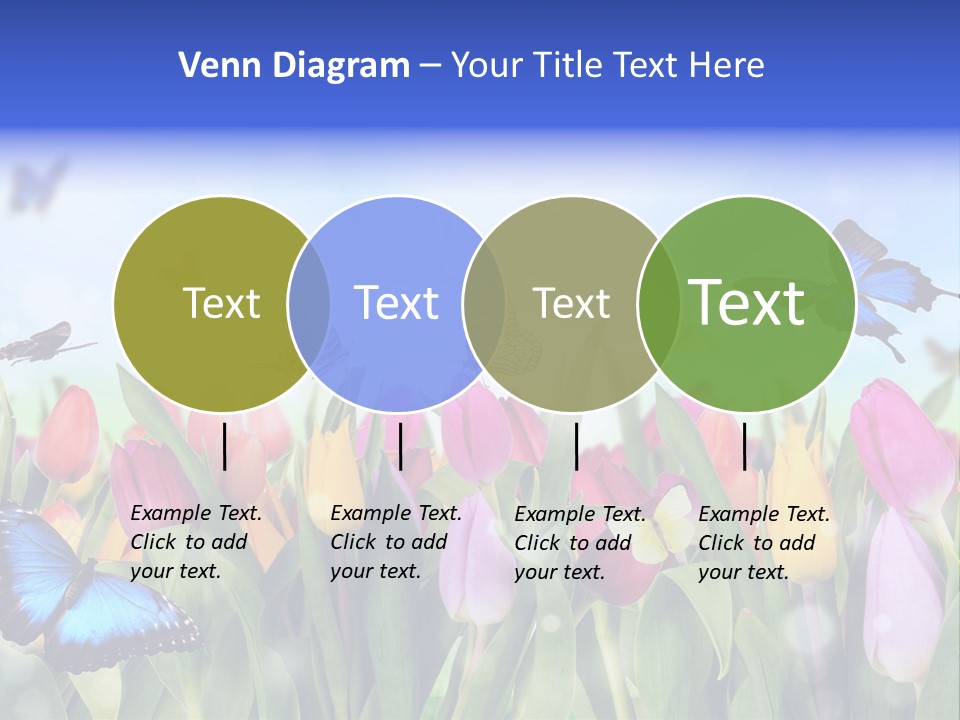 Venn Diagram – Your Title Text Here

Text

Text

Text

Text

Example Text. Click to add your text.

Example Text. Click to add your text.

Example Text. Click to add your text.

Example Text. Click to add your text.